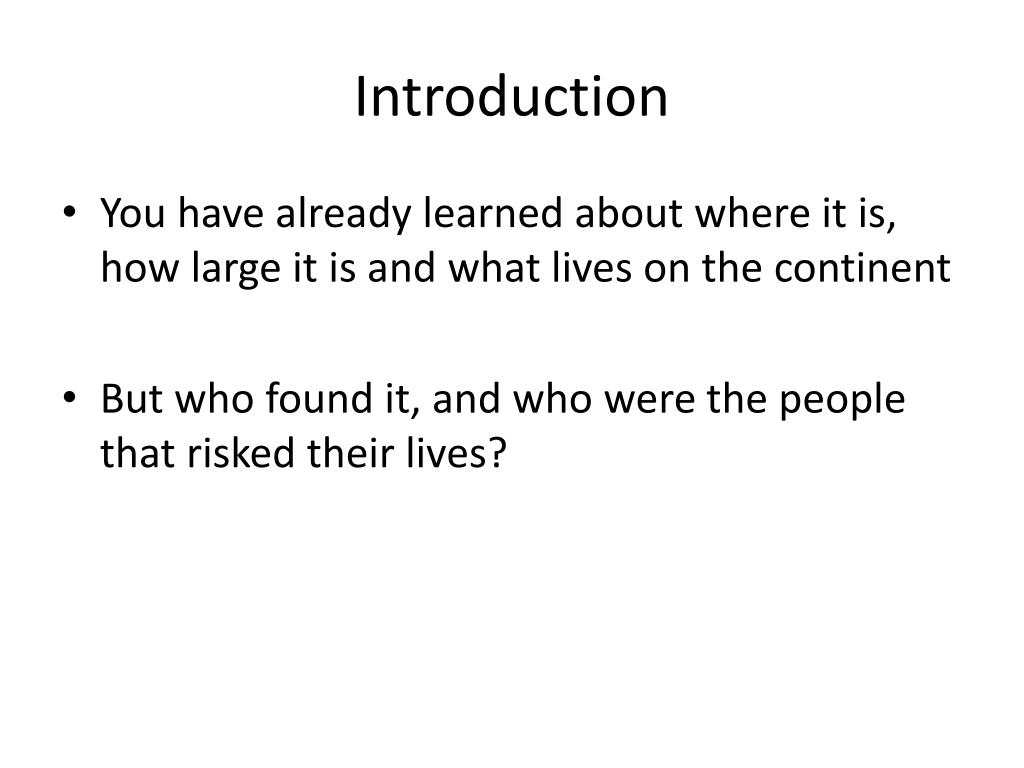 Introduction

• You have already learned about where it is, how large it is and what lives on the continent

• But who found it, and who were the people that risked their lives?